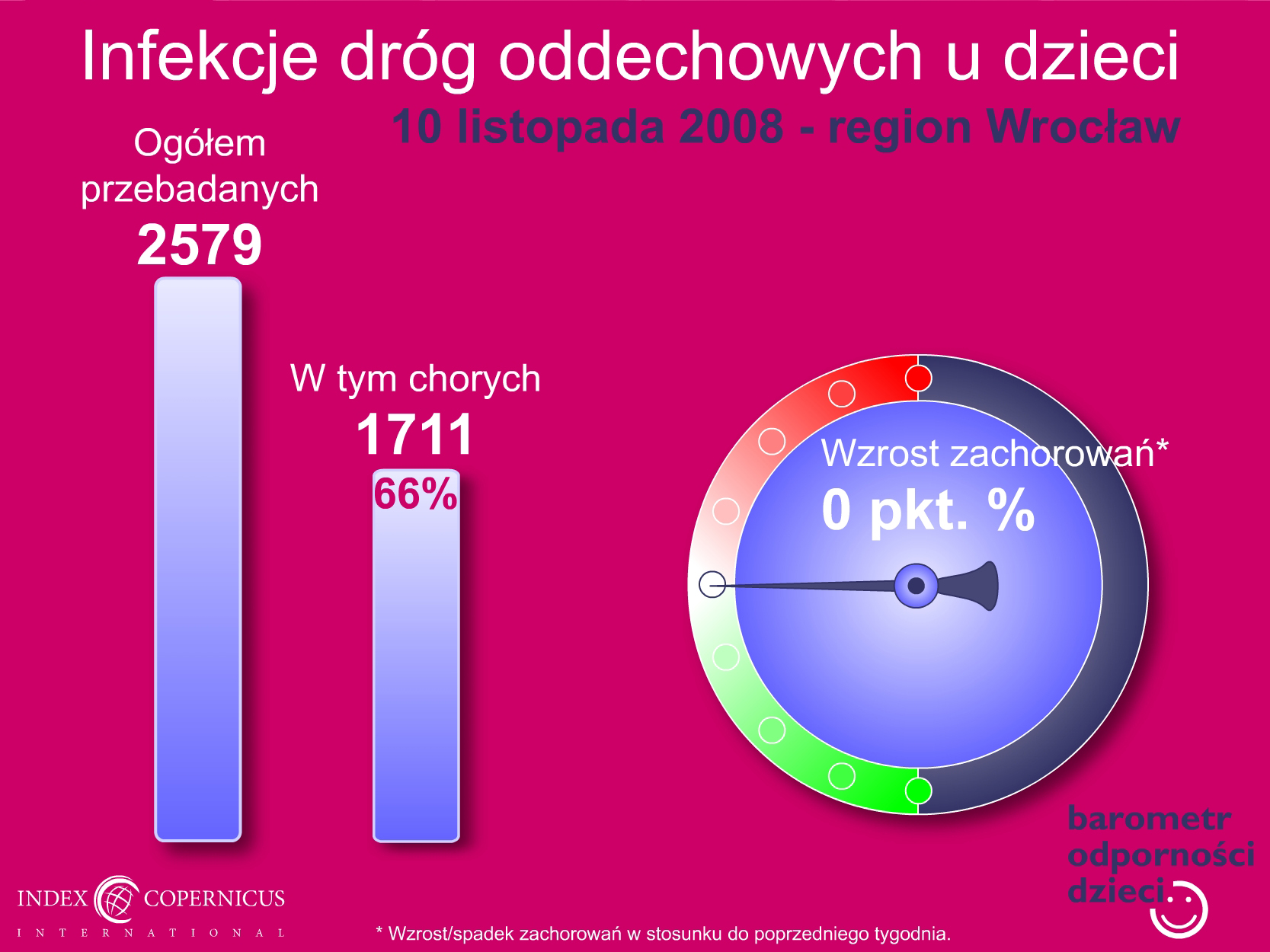 Infekcje dróg oddechowych u dzieci

10 listopada 2008 - region Wrocław

Ogółem przebadanych
2579

W tym chorych
1711
66%

Wzrost zachorowań*
0 pkt. %

barometr odporności dzieci

INDEX COPERNICUS
INTERNATIONAL

* Wzrost/spadek zachorowań w stosunku do poprzedniego tygodnia.